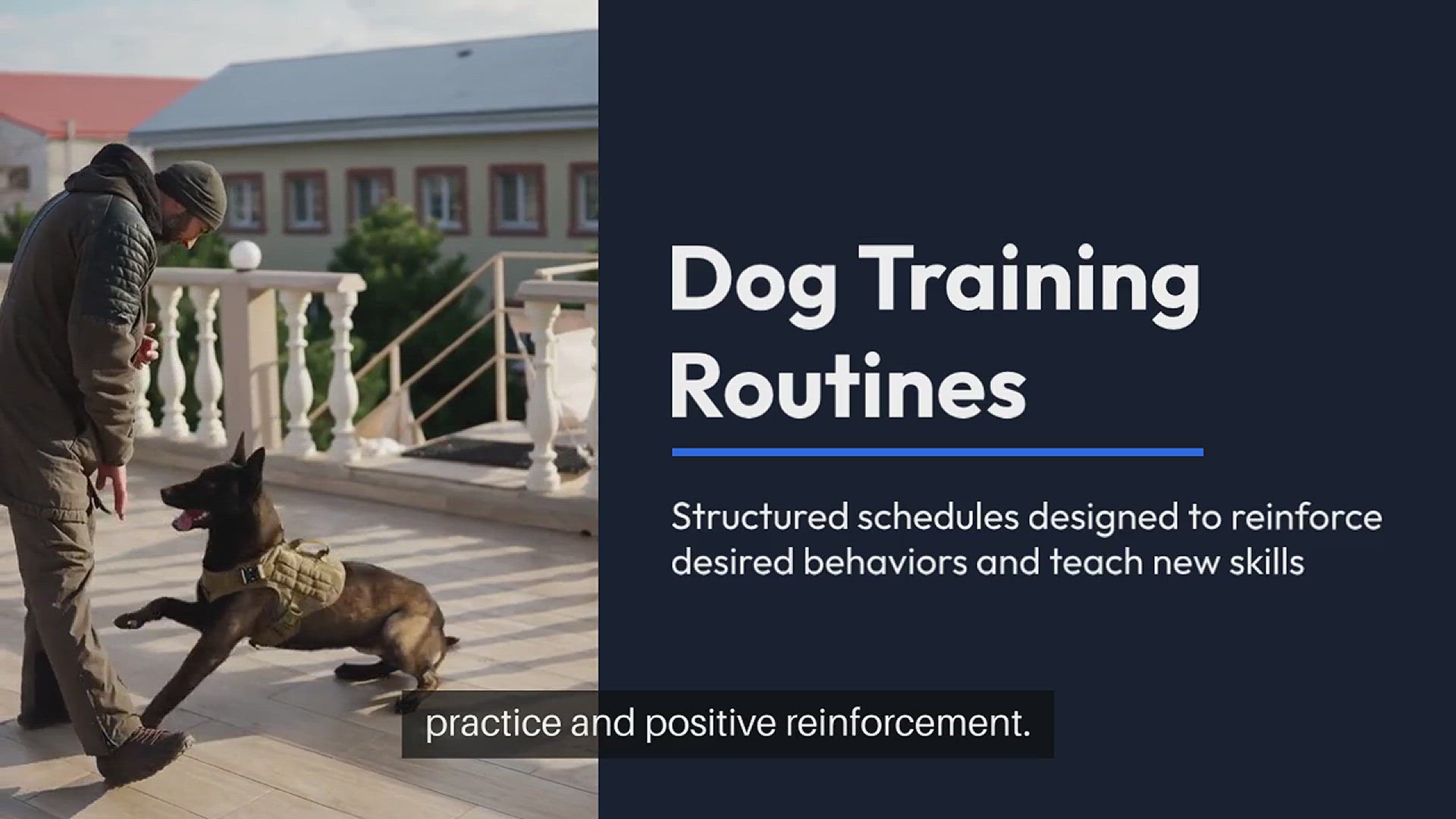 Dog Training Routines

Structured schedules designed to reinforce desired behaviors and teach new skills

practice and positive reinforcement.